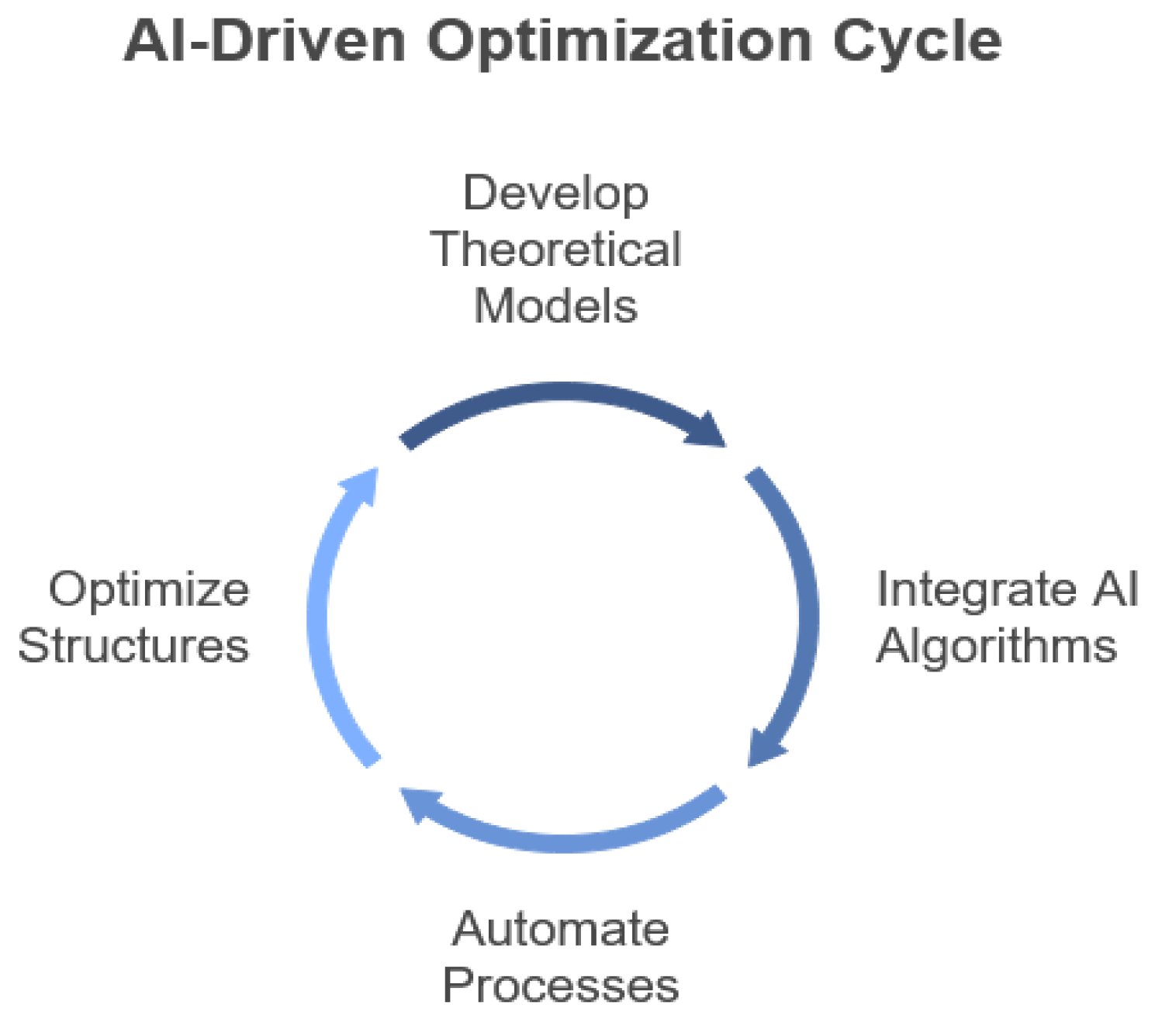 AI-Driven Optimization Cycle

Develop Theoretical Models

Integrate AI Algorithms

Automate Processes

Optimize Structures